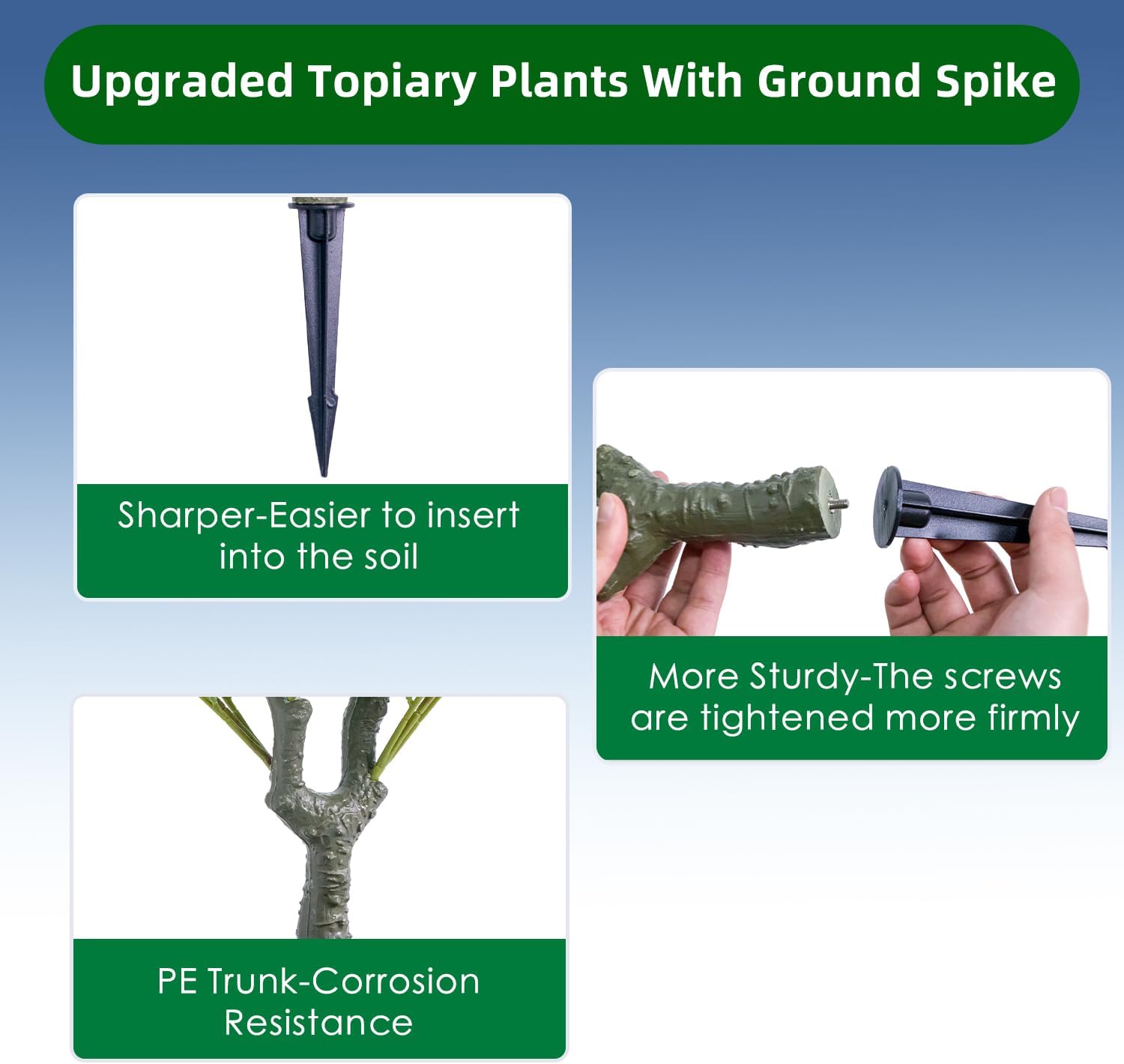 Upgraded Topiary Plants With Ground Spike

Sharper-Easier to insert into the soil

More Sturdy-The screws are tightened more firmly

PE Trunk-Corrosion Resistance